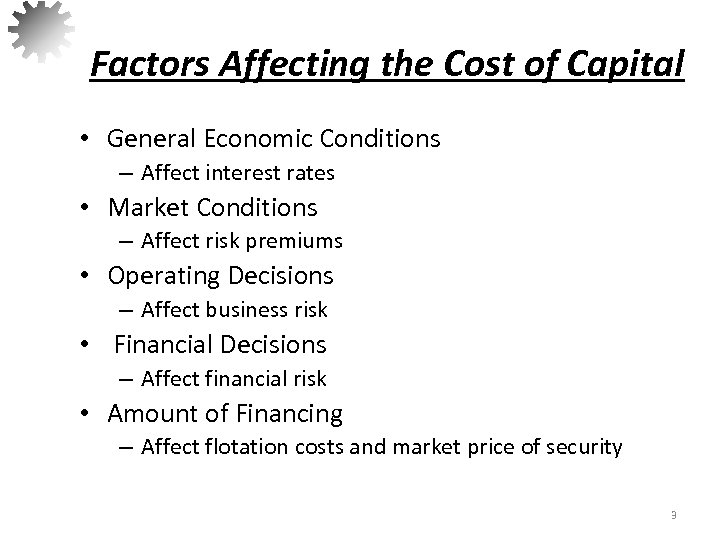 Factors Affecting the Cost of Capital

• General Economic Conditions
– Affect interest rates
• Market Conditions
– Affect risk premiums
• Operating Decisions
– Affect business risk
• Financial Decisions
– Affect financial risk
• Amount of Financing
– Affect flotation costs and market price of security

9